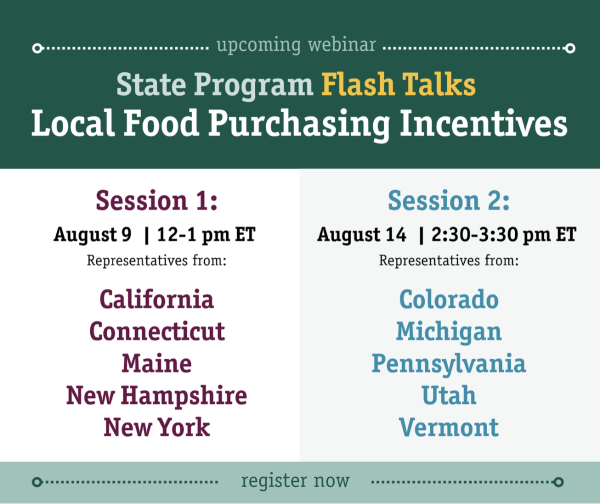 upcoming webinar

State Program Flash Talks
Local Food Purchasing Incentives

Session 1:
August 9 | 12-1 pm ET
Representatives from:

California
Connecticut
Maine
New Hampshire
New York

Session 2:
August 14 | 2:30-3:30 pm ET
Representatives from:

Colorado
Michigan
Pennsylvania
Utah
Vermont

register now